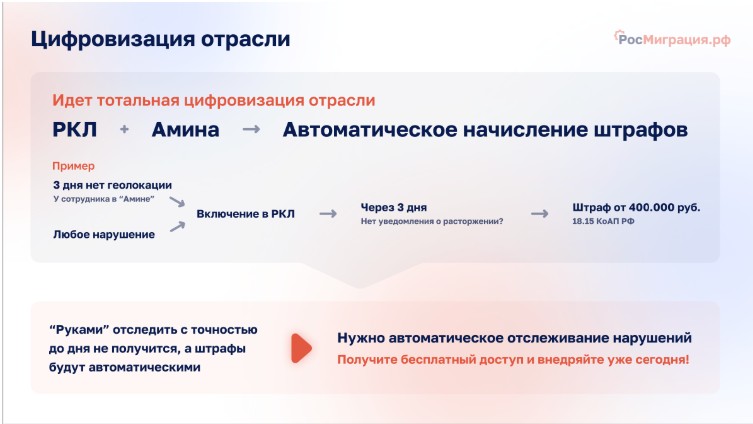 Цифровизация отрасли

РосМиграция.рф

Идет тотальная цифровизация отрасли

РКЛ + Амина → Автоматическое начисление штрафов

Пример

3 дня нет геолокации
У сотрудника в "Амине"

Любое нарушение

Включение в РКЛ

Через 3 дня
Нет уведомления о расторжении?

Штраф от 400.000 руб.
18.15 КоАП РФ

"Руками" отследить с точностью до дня не получится, а штрафы будут автоматическими

Нужно автоматическое отслеживание нарушений
Получите бесплатный доступ и внедряйте уже сегодня!